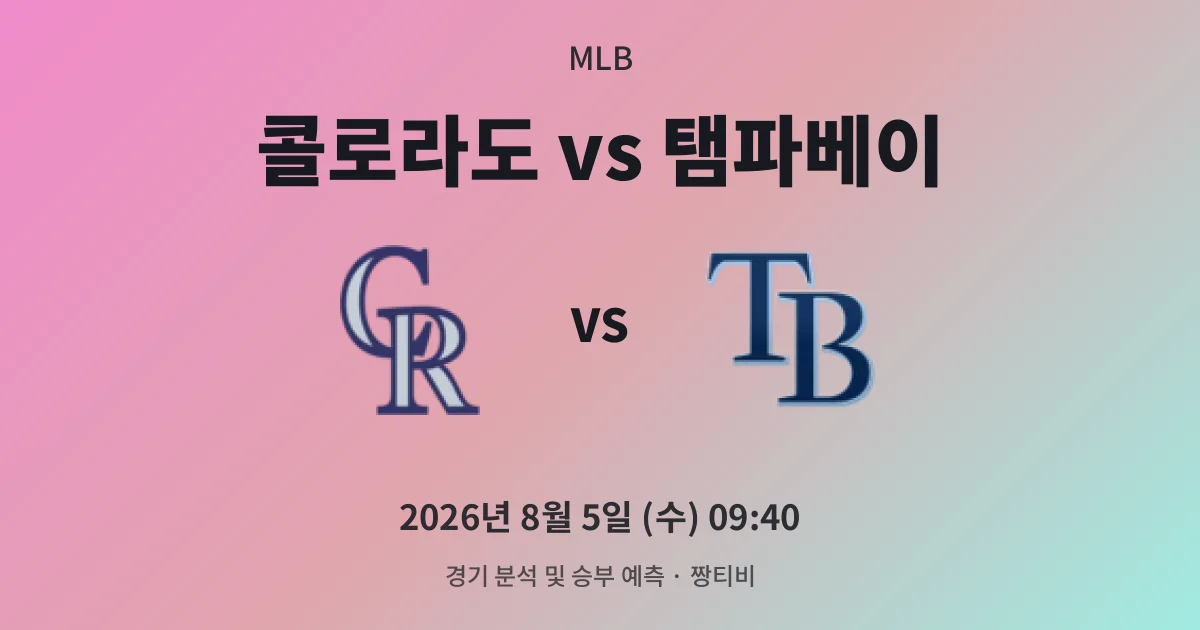 MLB

콜로라도 vs 탬파베이

CR

vs

TB

2026년 8월 5일 (수) 09:40

경기 분석 및 승부 예측 · 짱티비